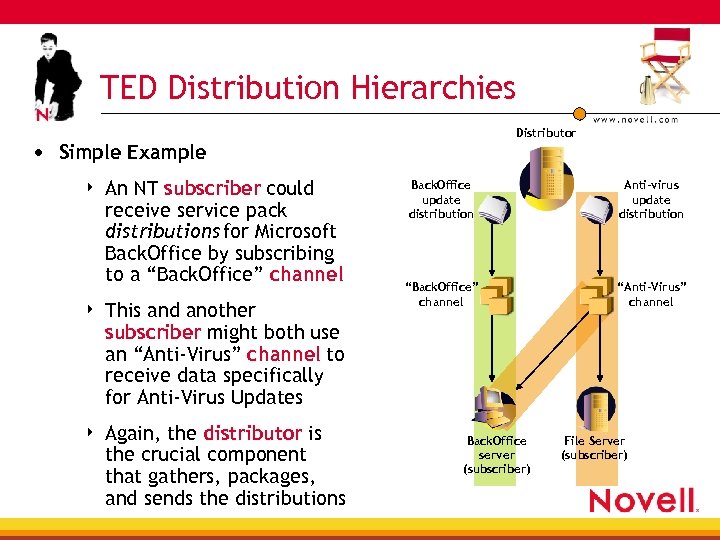 N

TED Distribution Hierarchies

www.novell.com

• Simple Example

‣ An NT subscriber could receive service pack distributions for Microsoft BackOffice by subscribing to a “BackOffice” channel

‣ This and another subscriber might both use an “Anti-Virus” channel to receive data specifically for Anti-Virus Updates

‣ Again, the distributor is the crucial component that gathers, packages, and sends the distributions

Distributor

BackOffice update distribution

Anti-virus update distribution

“BackOffice” channel

“Anti-Virus” channel

BackOffice server (subscriber)

File Server (subscriber)

Novell.